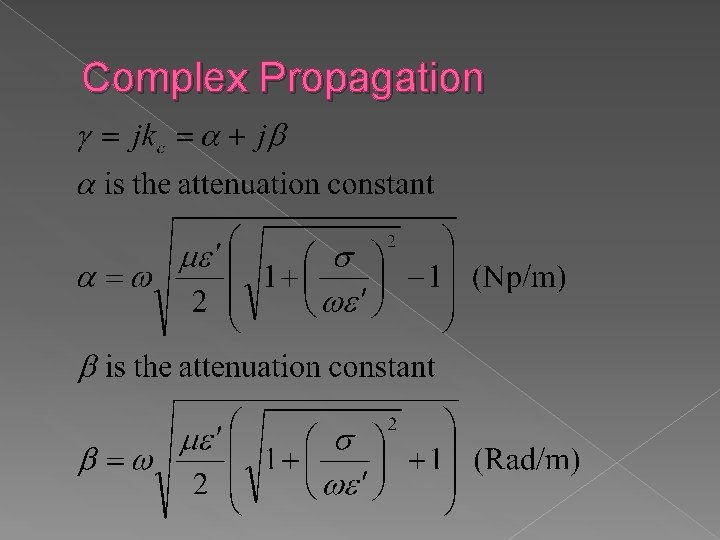 Complex Propagation

$\gamma = jk_c = \alpha + j\beta$

$\alpha$ is the attenuation constant

$\alpha = \omega\sqrt{\frac{\mu\varepsilon'}{2}\left(\sqrt{1+\left(\frac{\sigma}{\omega\varepsilon'}\right)^2}-1\right)}$ (Np/m)

$\beta$ is the attenuation constant

$\beta = \omega\sqrt{\frac{\mu\varepsilon'}{2}\left(\sqrt{1+\left(\frac{\sigma}{\omega\varepsilon'}\right)^2}+1\right)}$ (Rad/m)